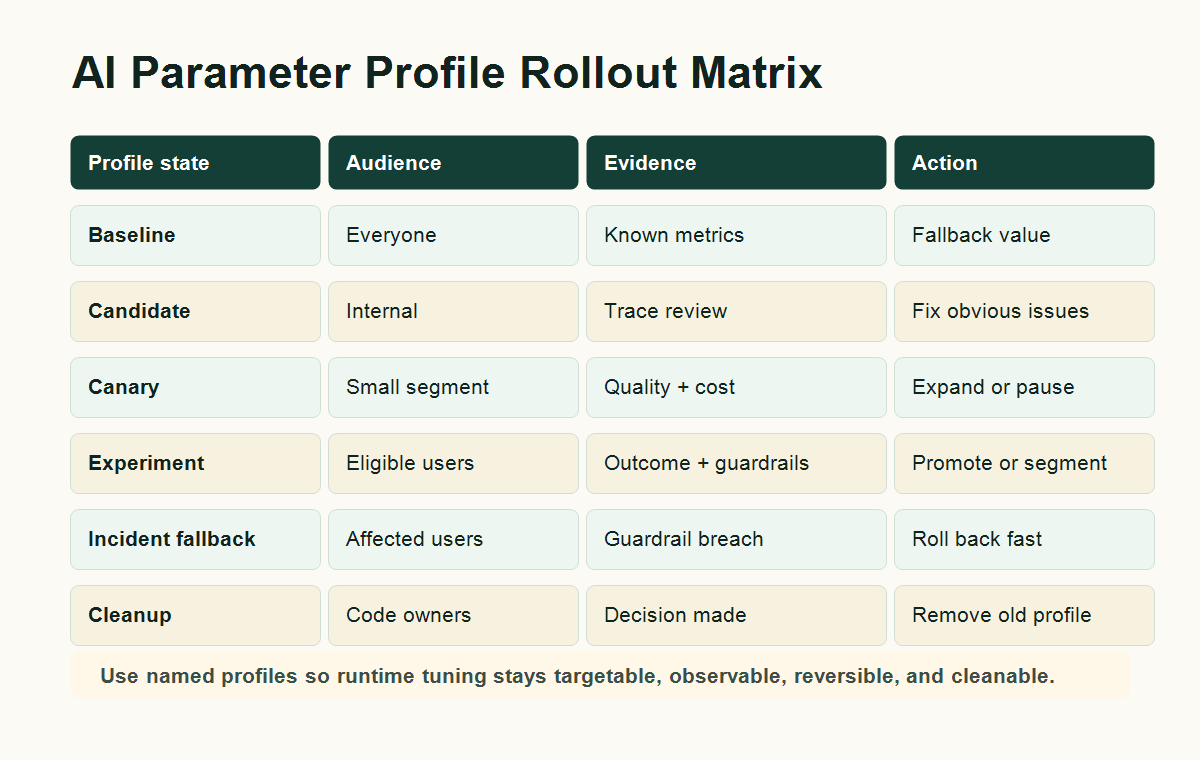 AI Parameter Profile Rollout Matrix

| Profile state | Audience | Evidence | Action |
|---|---|---|---|
| Baseline | Everyone | Known metrics | Fallback value |
| Candidate | Internal | Trace review | Fix obvious issues |
| Canary | Small segment | Quality + cost | Expand or pause |
| Experiment | Eligible users | Outcome + guardrails | Promote or segment |
| Incident fallback | Affected users | Guardrail breach | Roll back fast |
| Cleanup | Code owners | Decision made | Remove old profile |

Use named profiles so runtime tuning stays targetable, observable, reversible, and cleanable.